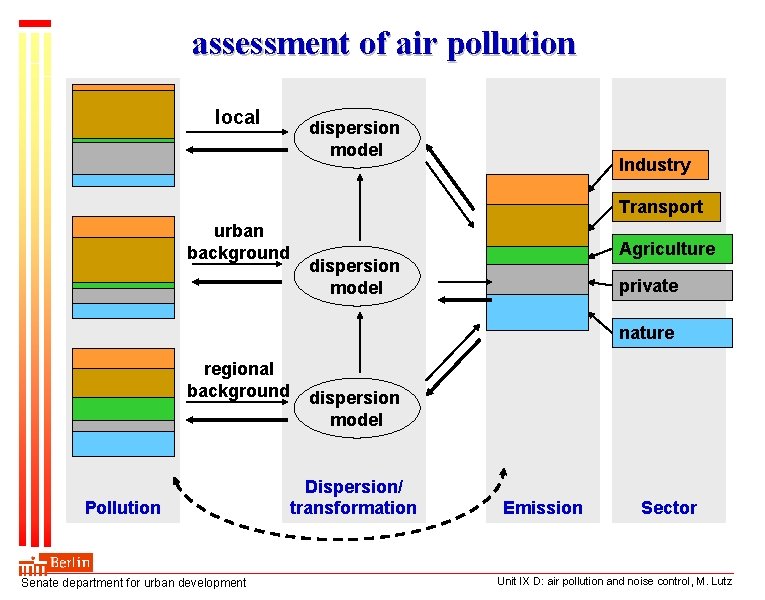 assessment of air pollution

local

dispersion model

urban background

dispersion model

regional background

dispersion model

Industry

Transport

Agriculture

private

nature

Pollution

Dispersion/ transformation

Emission

Sector

Berlin

Senate department for urban development

Unit IX D: air pollution and noise control, M. Lutz